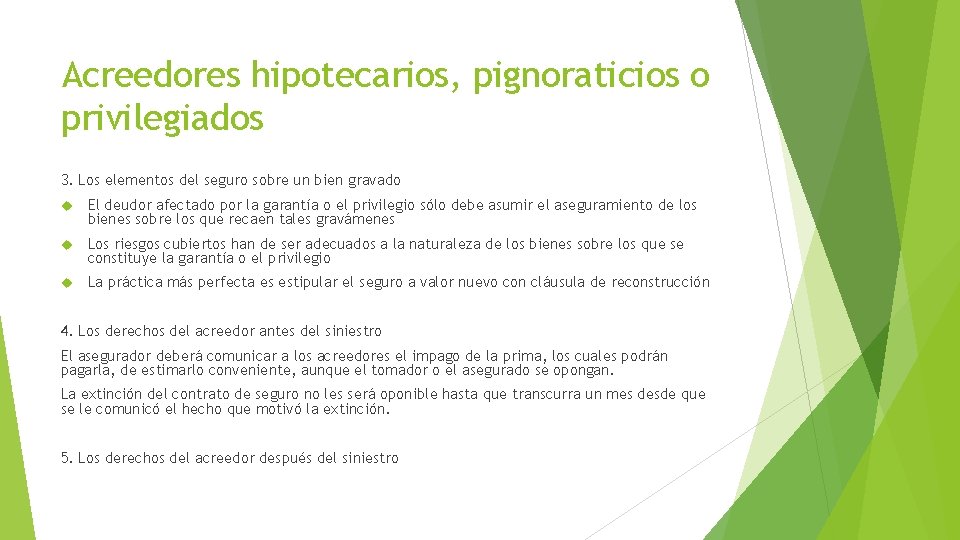 Acreedores hipotecarios, pignoraticios o privilegiados

3. Los elementos del seguro sobre un bien gravado

El deudor afectado por la garantía o el privilegio sólo debe asumir el aseguramiento de los bienes sobre los que recaen tales gravámenes

Los riesgos cubiertos han de ser adecuados a la naturaleza de los bienes sobre los que se constituye la garantía o el privilegio

La práctica más perfecta es estipular el seguro a valor nuevo con cláusula de reconstrucción

4. Los derechos del acreedor antes del siniestro

El asegurador deberá comunicar a los acreedores el impago de la prima, los cuales podrán pagarla, de estimarlo conveniente, aunque el tomador o el asegurado se opongan.

La extinción del contrato de seguro no les será oponible hasta que transcurra un mes desde que se le comunicó el hecho que motivó la extinción.

5. Los derechos del acreedor después del siniestro